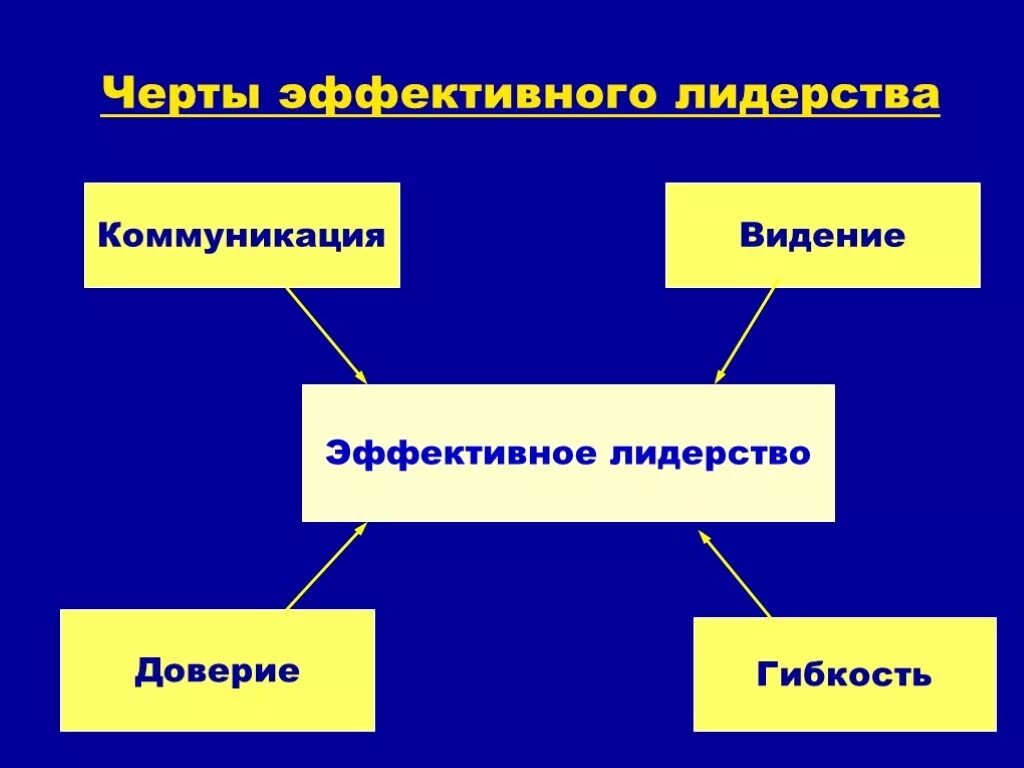 Черты эффективного лидерства

Коммуникация

Видение

Эффективное лидерство

Доверие

Гибкость